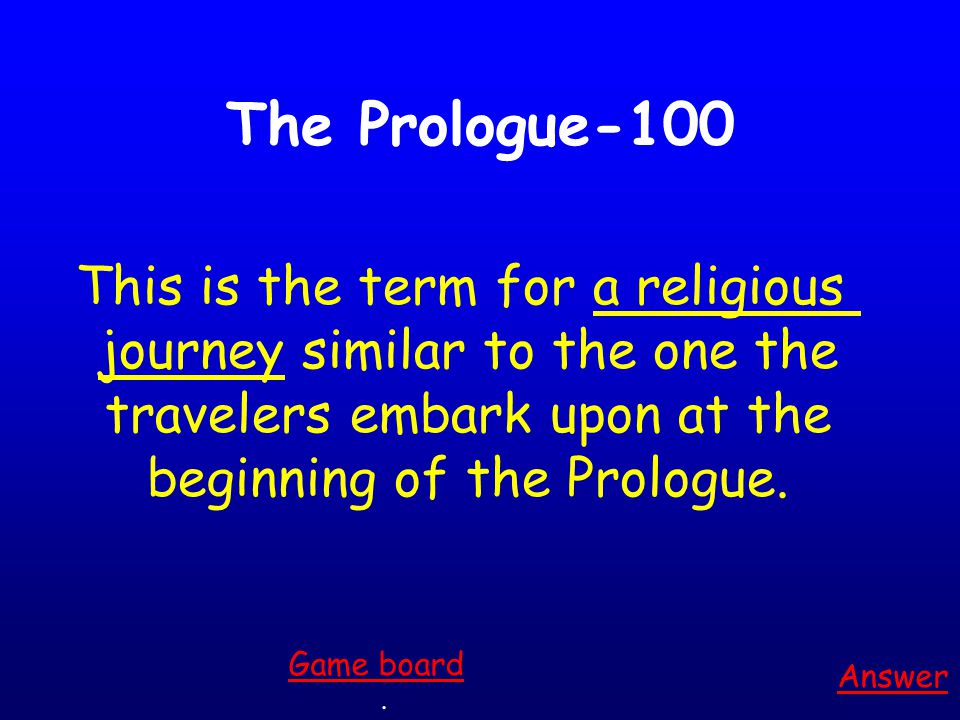 The Prologue-100

This is the term for a religious journey similar to the one the travelers embark upon at the beginning of the Prologue.

Game board
.

Answer